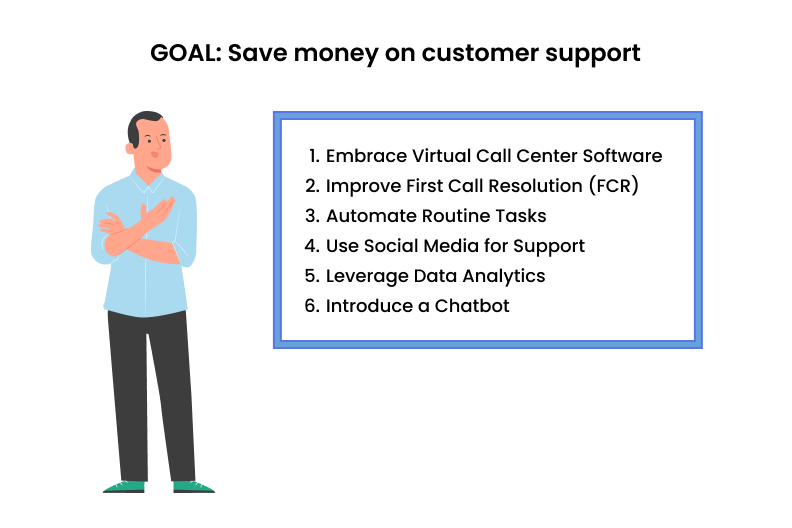 GOAL: Save money on customer support

1. Embrace Virtual Call Center Software
2. Improve First Call Resolution (FCR)
3. Automate Routine Tasks
4. Use Social Media for Support
5. Leverage Data Analytics
6. Introduce a Chatbot